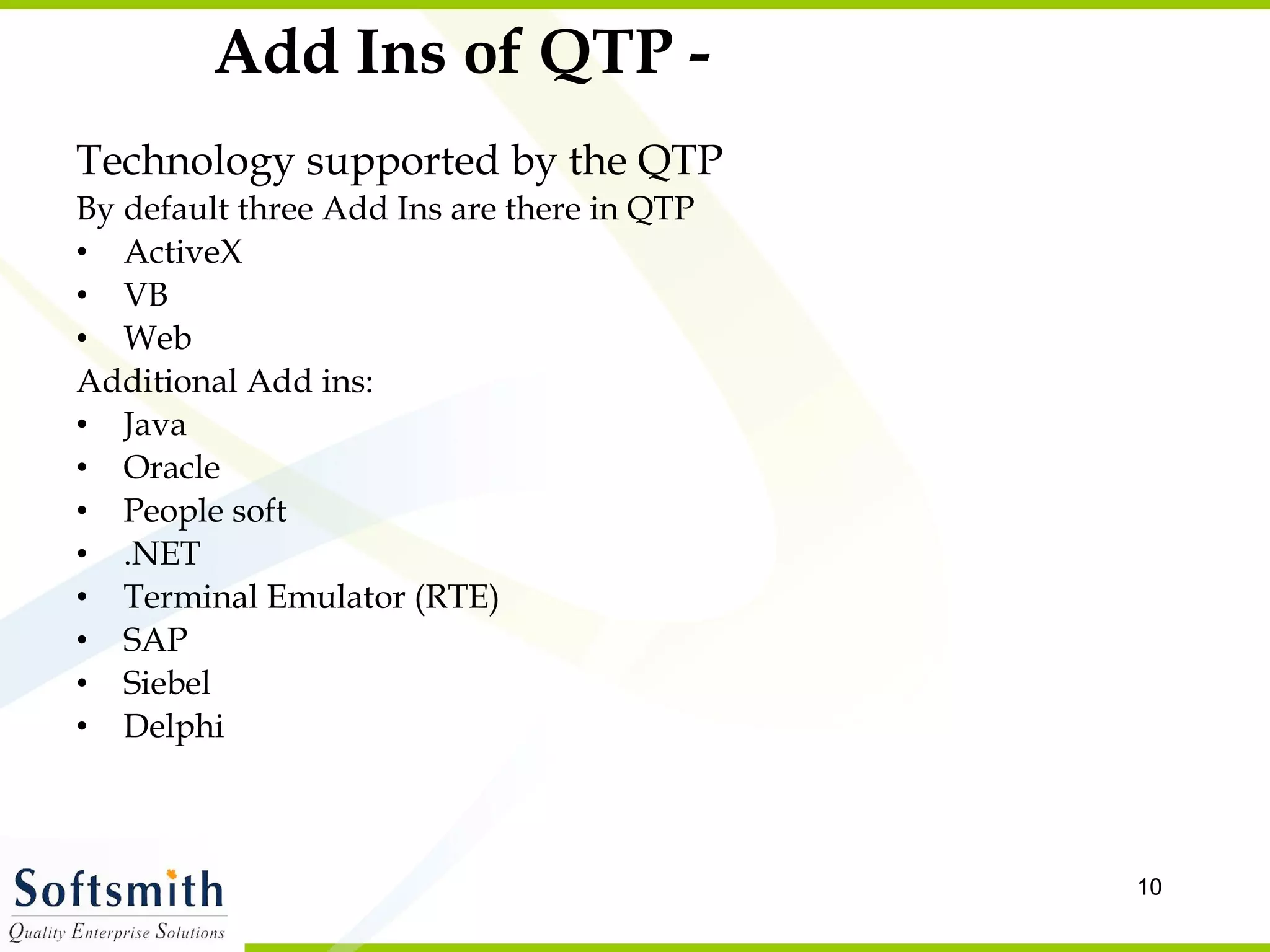 Add Ins of QTP -

Technology supported by the QTP
By default three Add Ins are there in QTP
• ActiveX
• VB
• Web
Additional Add ins:
• Java
• Oracle
• People soft
• .NET
• Terminal Emulator (RTE)
• SAP
• Siebel
• Delphi

Softsmith
Quality Enterprise Solutions

10